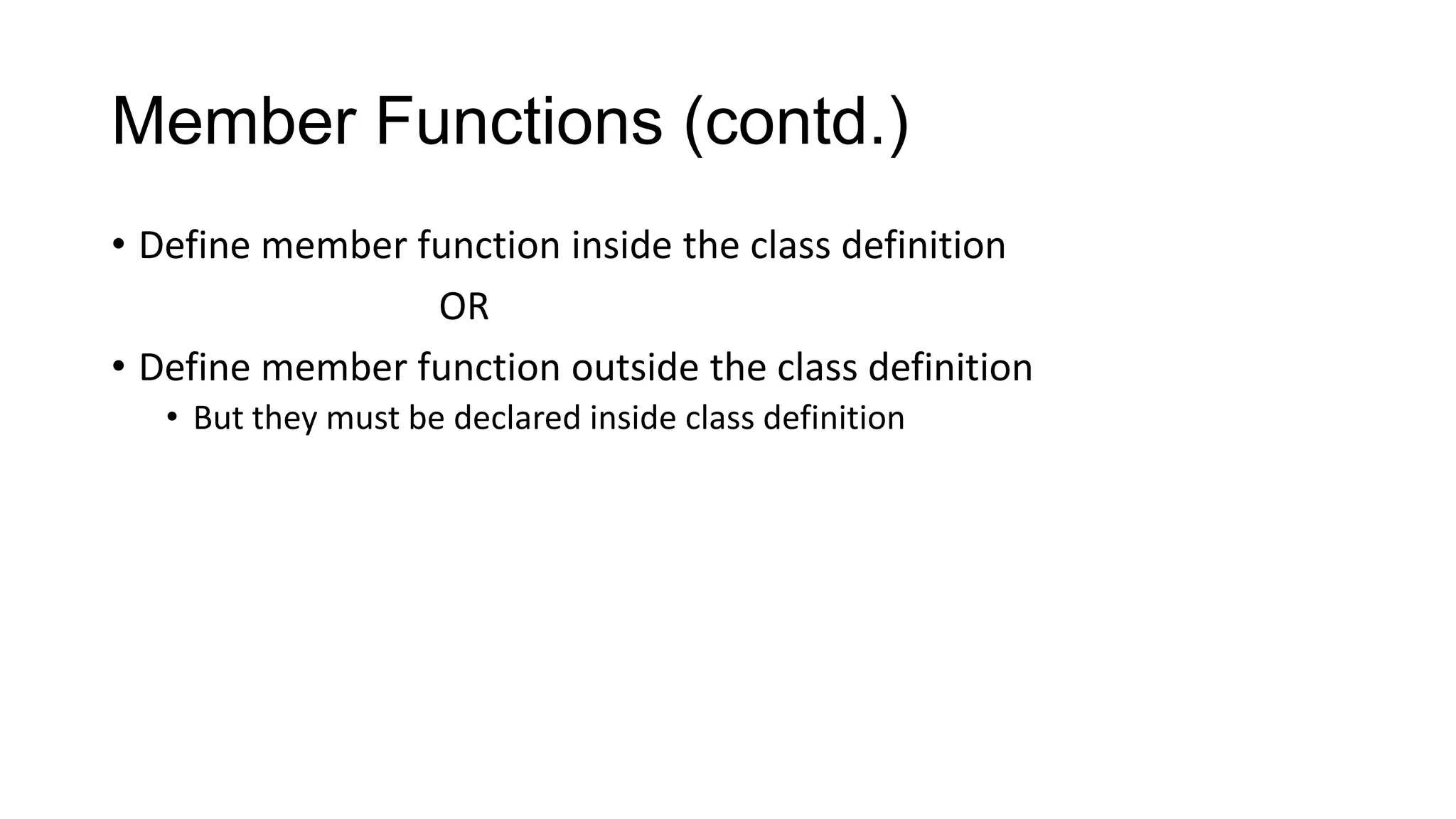 Member Functions (contd.)

• Define member function inside the class definition

OR

• Define member function outside the class definition
  • But they must be declared inside class definition